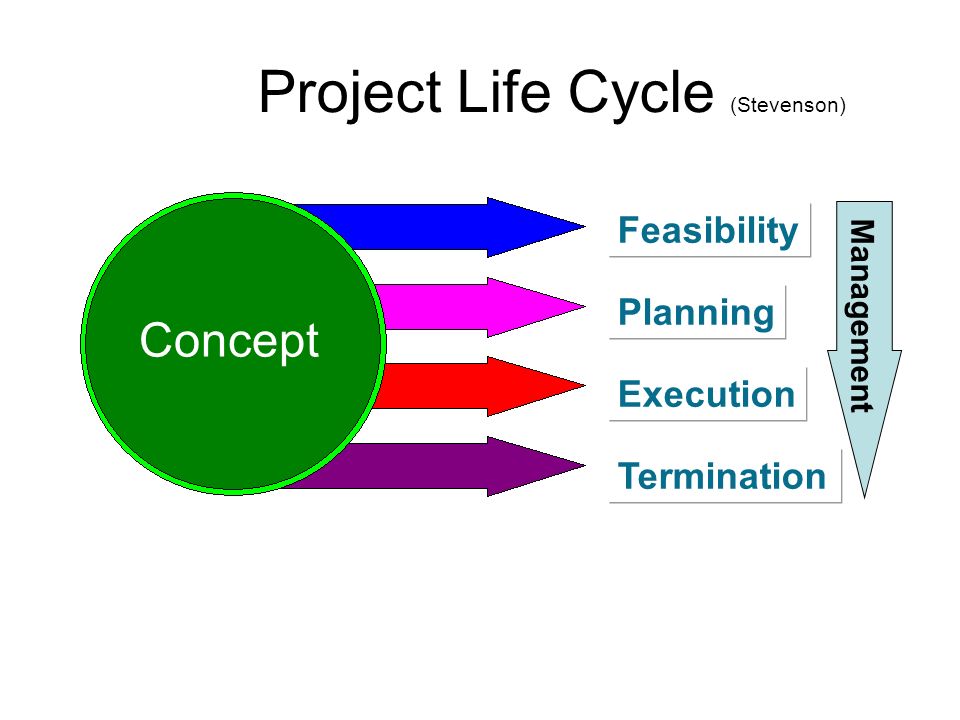 Project Life Cycle (Stevenson)

Concept

Feasibility

Planning

Execution

Termination

Management